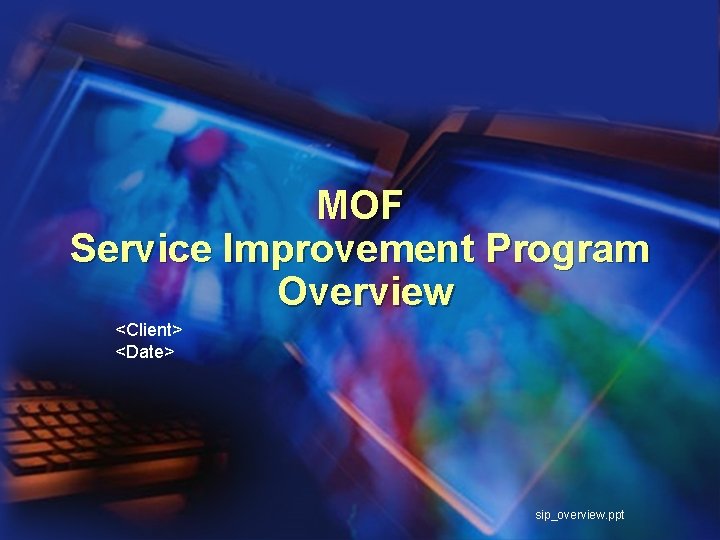 MOF
Service Improvement Program
Overview

<Client>
<Date>

sip_overview.ppt